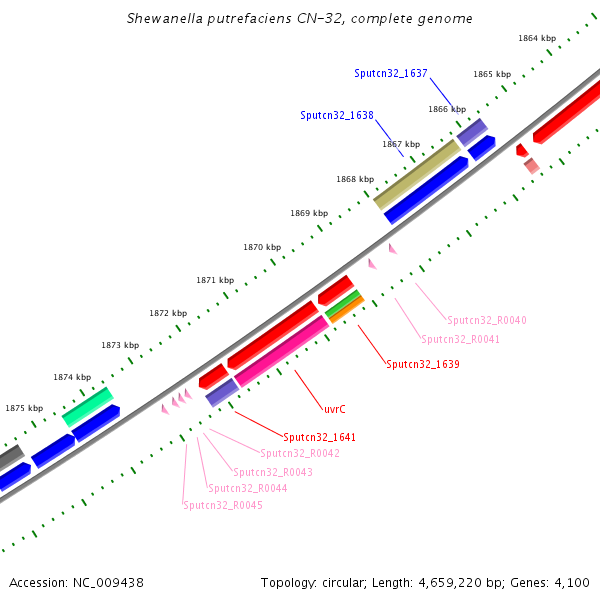 Shewanella putrefaciens CN-32, complete genome

1864 kbp
1865 kbp
1866 kbp
1867 kbp
1868 kbp
1869 kbp
1870 kbp
1871 kbp
1872 kbp
1873 kbp
1874 kbp
1875 kbp

Sputcn32_1637
Sputcn32_1638
Sputcn32_R0040
Sputcn32_R0041
Sputcn32_1639
uvrC
Sputcn32_1641
Sputcn32_R0042
Sputcn32_R0043
Sputcn32_R0044
Sputcn32_R0045

Accession: NC_009438

Topology: circular; Length: 4,659,220 bp; Genes: 4,100